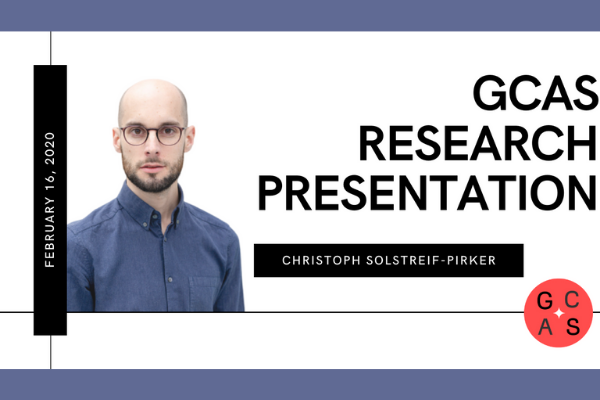 FEBRUARY 16, 2020

GCAS RESEARCH PRESENTATION

CHRISTOPH SOLSTREIF-PIRKER

G C
A S